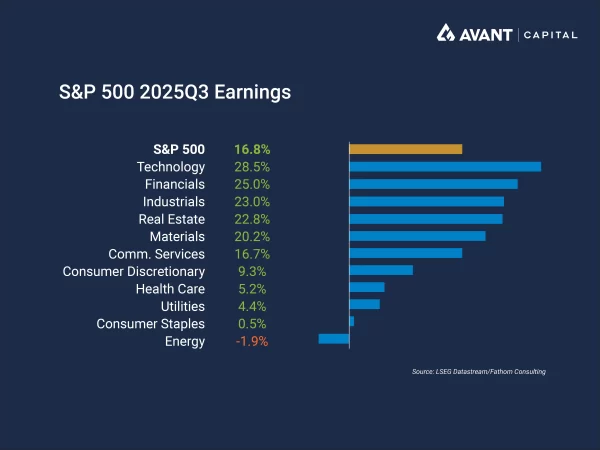 AVANT | CAPITAL

S&P 500 2025Q3 Earnings

| | |
|---|---|
| S&P 500 | 16.8% |
| Technology | 28.5% |
| Financials | 25.0% |
| Industrials | 23.0% |
| Real Estate | 22.8% |
| Materials | 20.2% |
| Comm. Services | 16.7% |
| Consumer Discretionary | 9.3% |
| Health Care | 5.2% |
| Utilities | 4.4% |
| Consumer Staples | 0.5% |
| Energy | -1.9% |

Source: LSEG Datastream/Fathom Consulting